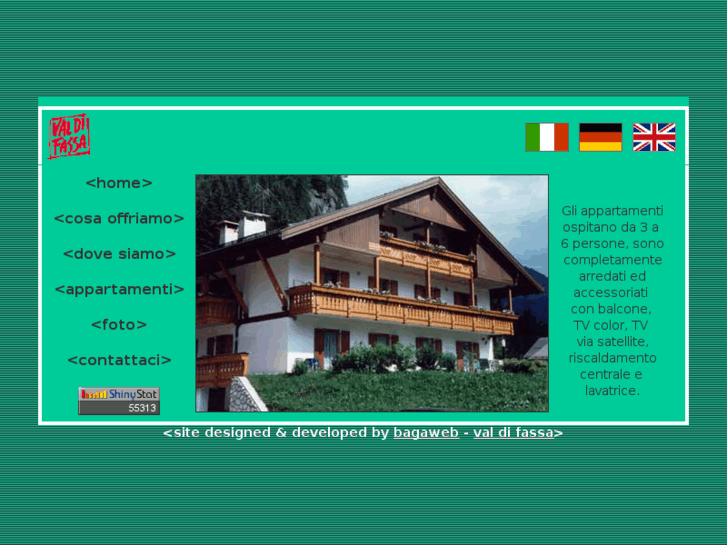 VAL DI FASSA

<home>

<cosa offriamo>

<dove siamo>

<appartamenti>

<foto>

<contattaci>

ShinyStat
55313

Gli appartamenti ospitano da 3 a 6 persone, sono completamente arredati ed accessoriati con balcone, TV color, TV via satellite, riscaldamento centrale e lavatrice.

<site designed & developed by bagaweb - val di fassa>